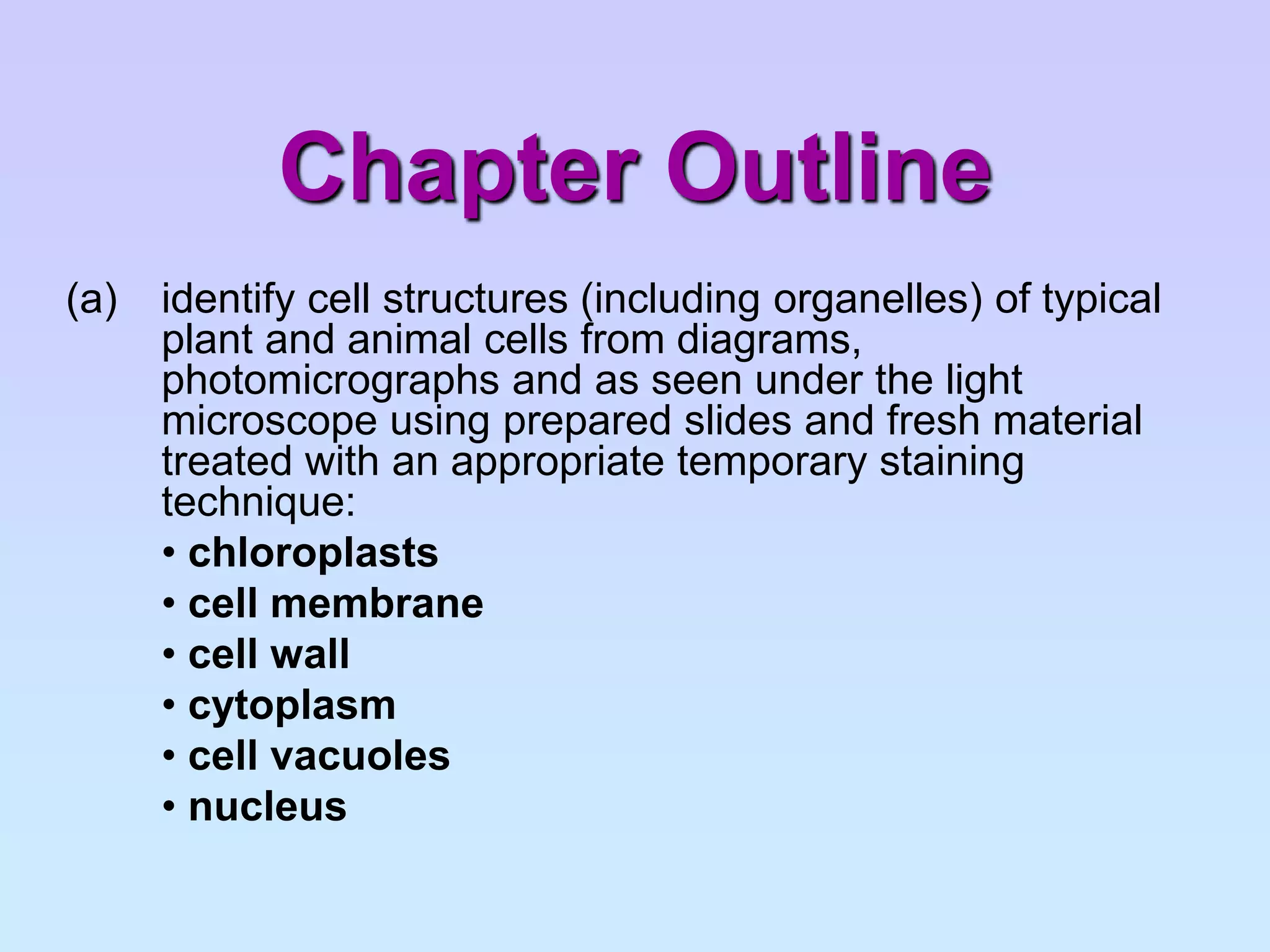 Chapter Outline

(a) identify cell structures (including organelles) of typical plant and animal cells from diagrams, photomicrographs and as seen under the light microscope using prepared slides and fresh material treated with an appropriate temporary staining technique:

• chloroplasts
• cell membrane
• cell wall
• cytoplasm
• cell vacuoles
• nucleus